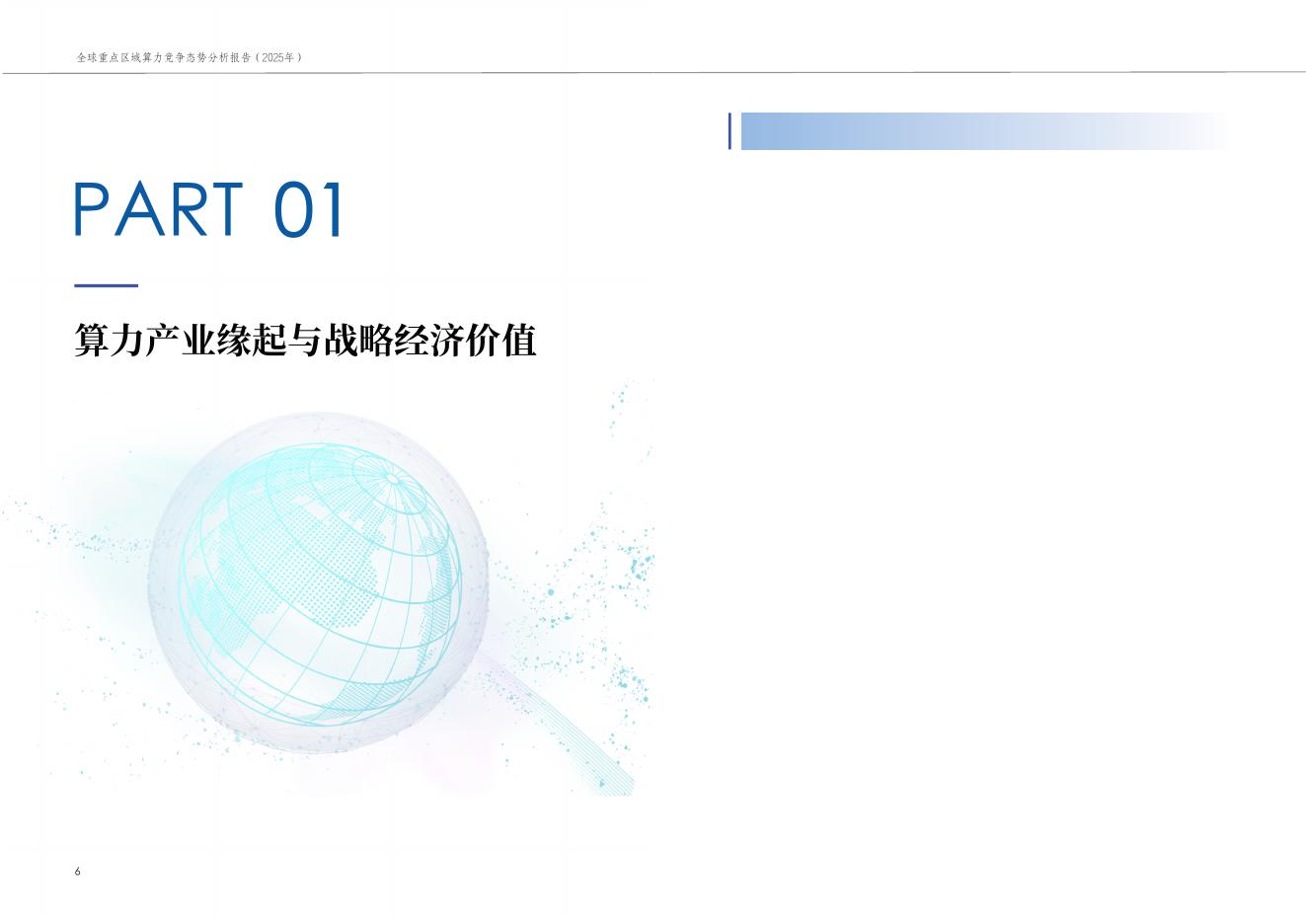 全球重点区域算力竞争态势分析报告（2025年）

PART 01

算力产业缘起与战略经济价值

6